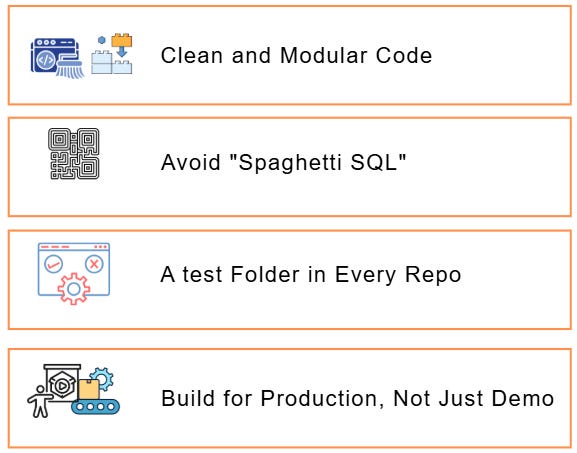 Clean and Modular Code

Avoid "Spaghetti SQL"

A test Folder in Every Repo

Build for Production, Not Just Demo